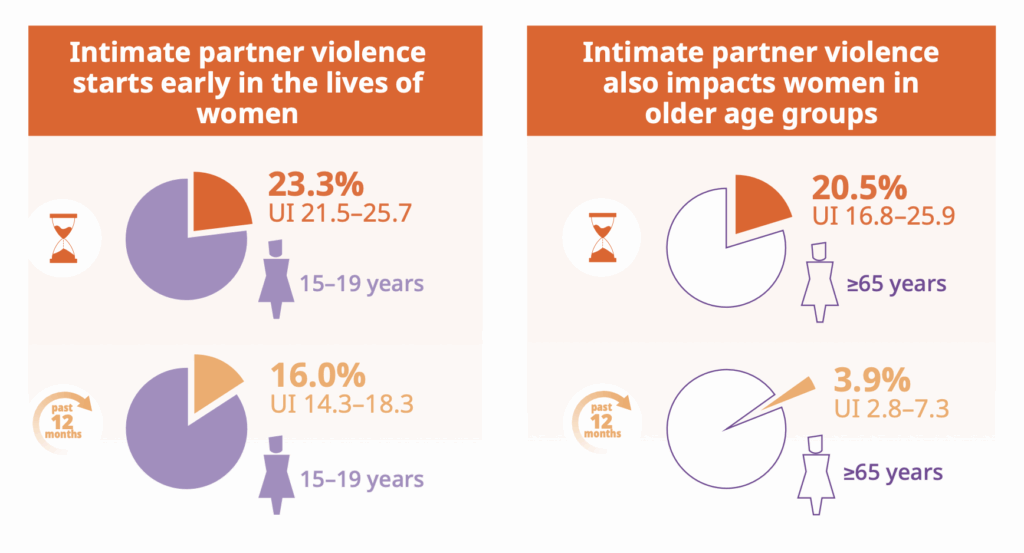 Intimate partner violence starts early in the lives of women

23.3%
UI 21.5–25.7

15–19 years

past 12 months

16.0%
UI 14.3–18.3

15–19 years

Intimate partner violence also impacts women in older age groups

20.5%
UI 16.8–25.9

≥65 years

past 12 months

3.9%
UI 2.8–7.3

≥65 years